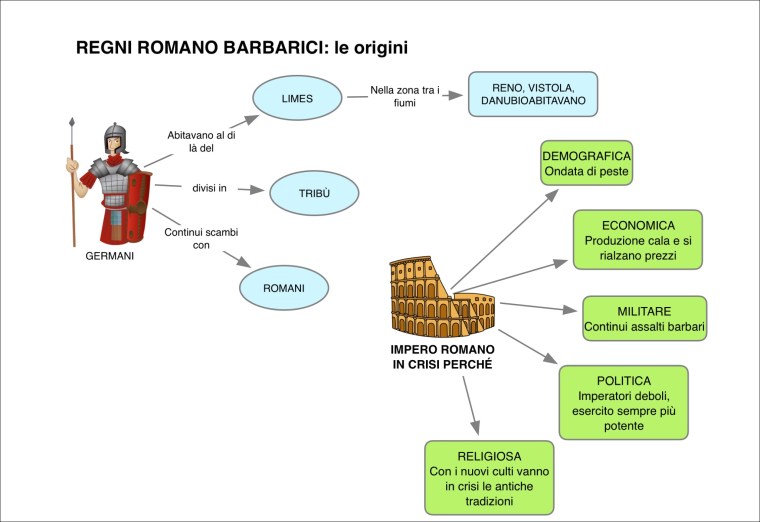 REGNI ROMANO BARBARICI: le origini

GERMANI

Abitavano al di là del

LIMES

Nella zona tra i fiumi

RENO, VISTOLA, DANUBIOABITAVANO

divisi in

TRIBÙ

Continui scambi con

ROMANI

IMPERO ROMANO IN CRISI PERCHÉ

DEMOGRAFICA
Ondata di peste

ECONOMICA
Produzione cala e si rialzano prezzi

MILITARE
Continui assalti barbari

POLITICA
Imperatori deboli, esercito sempre più potente

RELIGIOSA
Con i nuovi culti vanno in crisi le antiche tradizioni